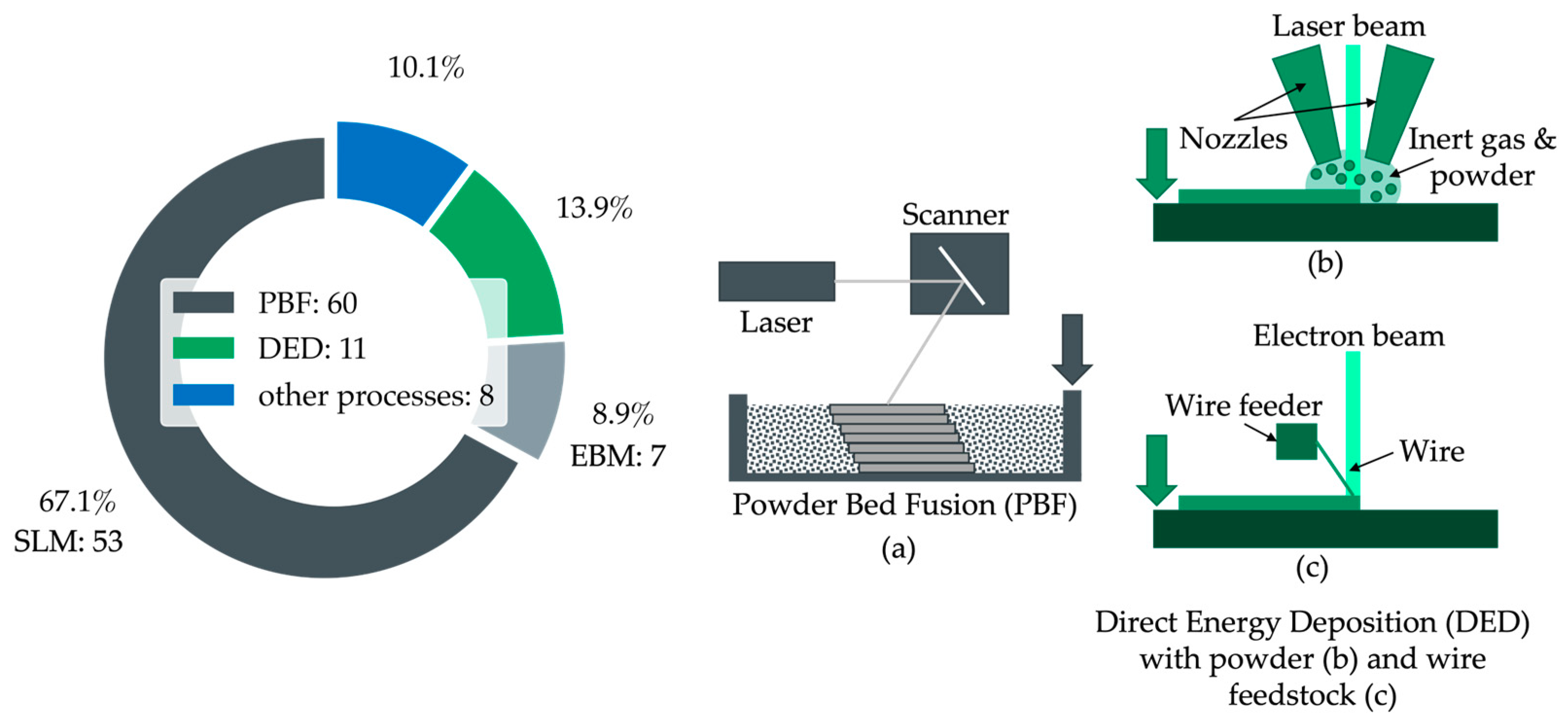 10.1%

13.9%

PBF: 60

DED: 11

other processes: 8

8.9%
EBM: 7

67.1%
SLM: 53

Scanner

Laser

Powder Bed Fusion (PBF)
(a)

Laser beam

Nozzles

Inert gas &
powder

(b)

Electron beam

Wire feeder

Wire

(c)

Direct Energy Deposition (DED)
with powder (b) and wire
feedstock (c)